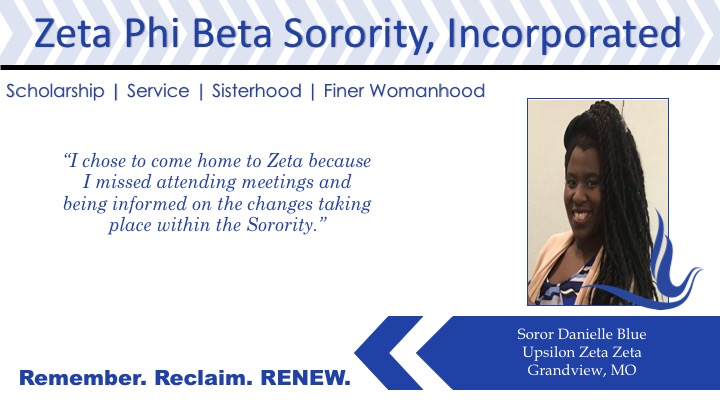 Zeta Phi Beta Sorority, Incorporated

Scholarship | Service | Sisterhood | Finer Womanhood

"I chose to come home to Zeta because I missed attending meetings and being informed on the changes taking place within the Sorority."

Soror Danielle Blue
Upsilon Zeta Zeta
Grandview, MO

Remember. Reclaim. RENEW.